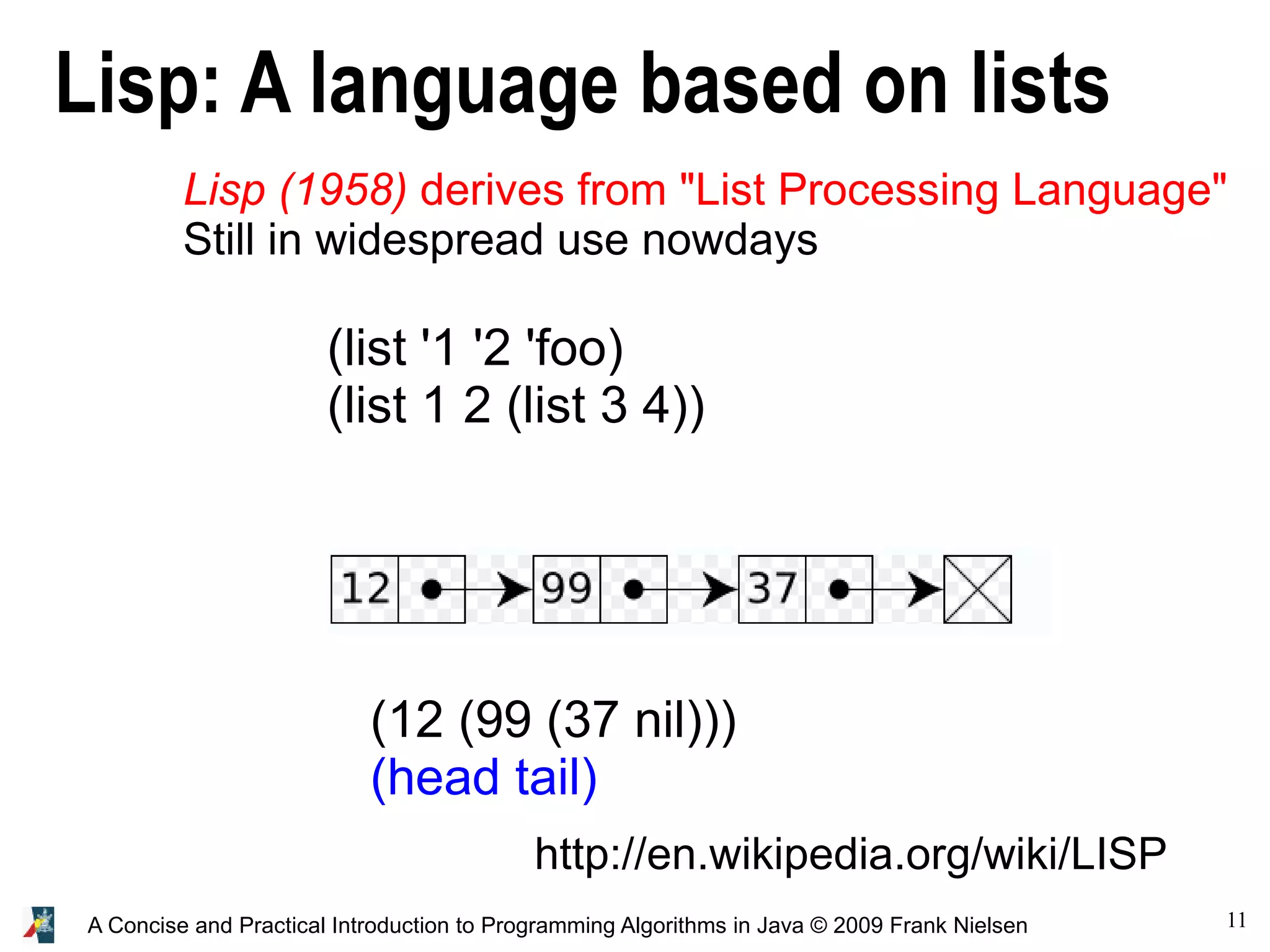 Lisp: A language based on lists

Lisp (1958) derives from "List Processing Language"
Still in widespread use nowdays

(list '1 '2 'foo)
(list 1 2 (list 3 4))

12 99 37

(12 (99 (37 nil)))
(head tail)

http://en.wikipedia.org/wiki/LISP

A Concise and Practical Introduction to Programming Algorithms in Java © 2009 Frank Nielsen

11